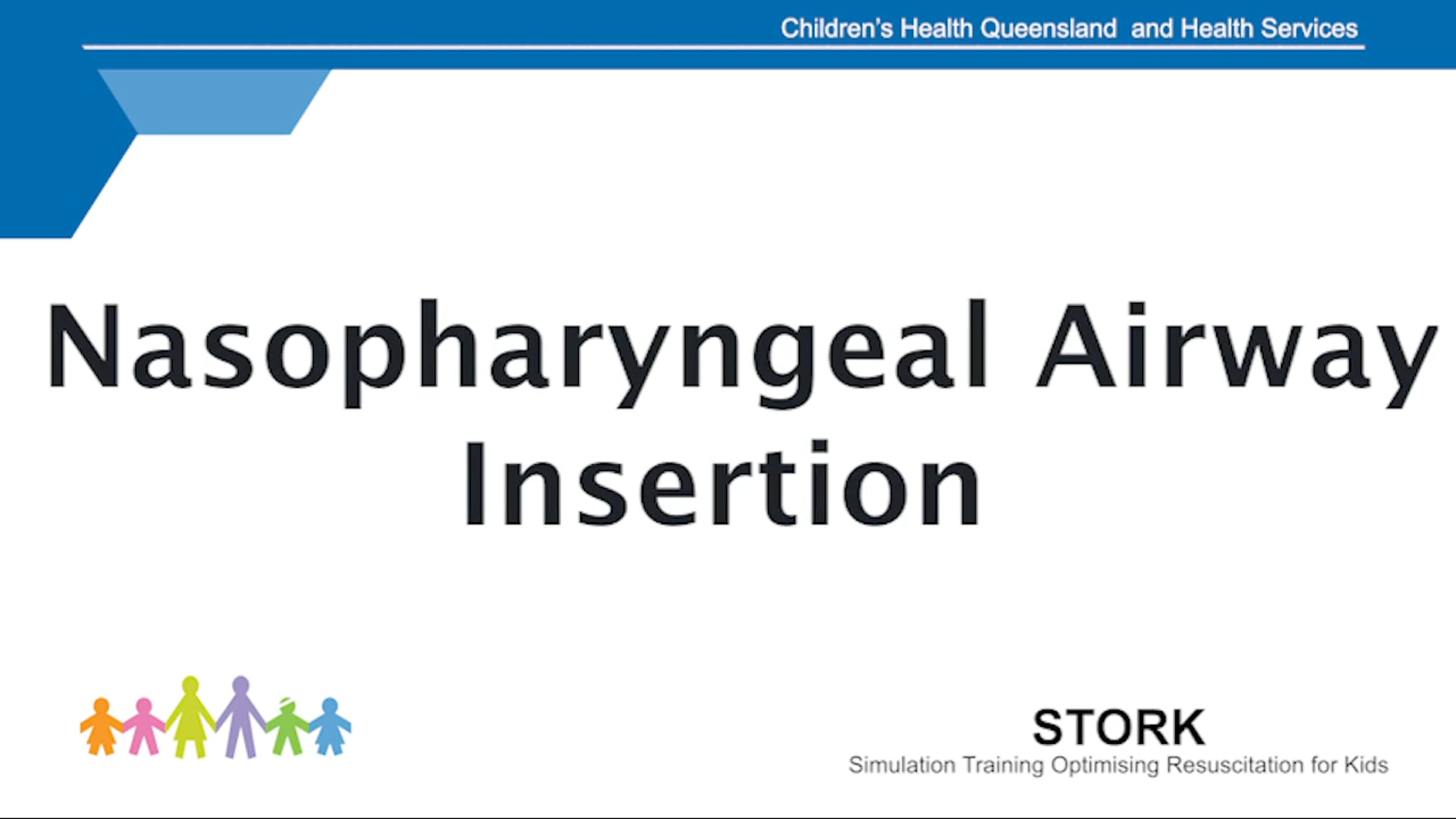 Children's Health Queensland and Health Services

Nasopharyngeal Airway Insertion

STORK
Simulation Training Optimising Resuscitation for Kids